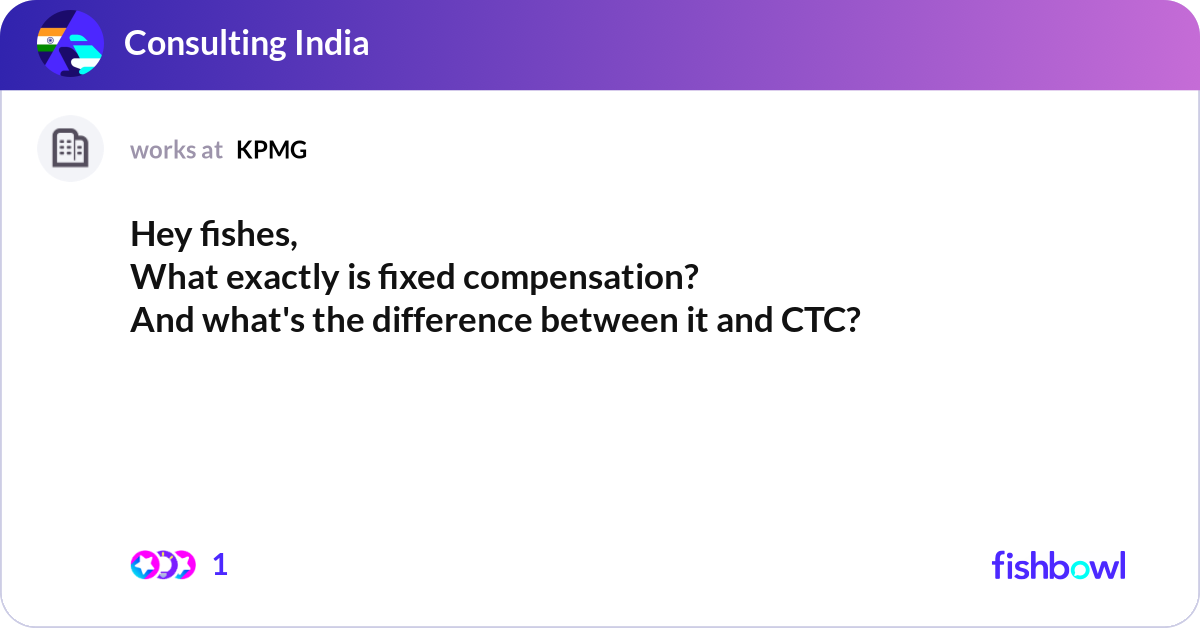 Consulting India

works at KPMG

Hey fishes,
What exactly is fixed compensation?
And what's the difference between it and CTC?

1

fishbowl